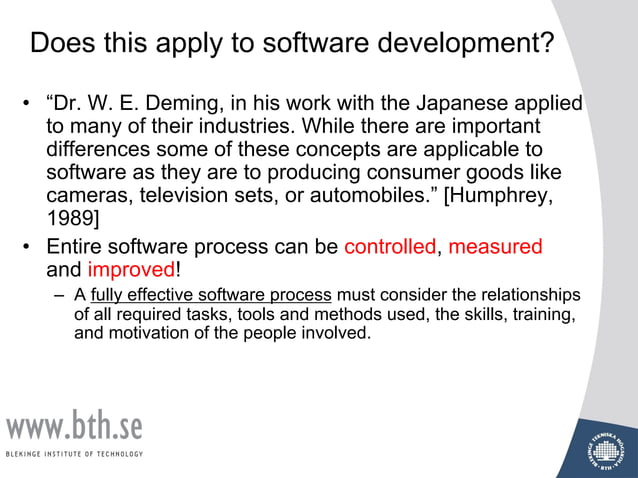 Does this apply to software development?

• “Dr. W. E. Deming, in his work with the Japanese applied to many of their industries. While there are important differences some of these concepts are applicable to software as they are to producing consumer goods like cameras, television sets, or automobiles.” [Humphrey, 1989]

• Entire software process can be controlled, measured and improved!

– A fully effective software process must consider the relationships of all required tasks, tools and methods used, the skills, training, and motivation of the people involved.

www.bth.se

BLEKINGE INSTITUTE OF TECHNOLOGY

BLEKINGE TEKNISKA HÖGSKOLA BTH